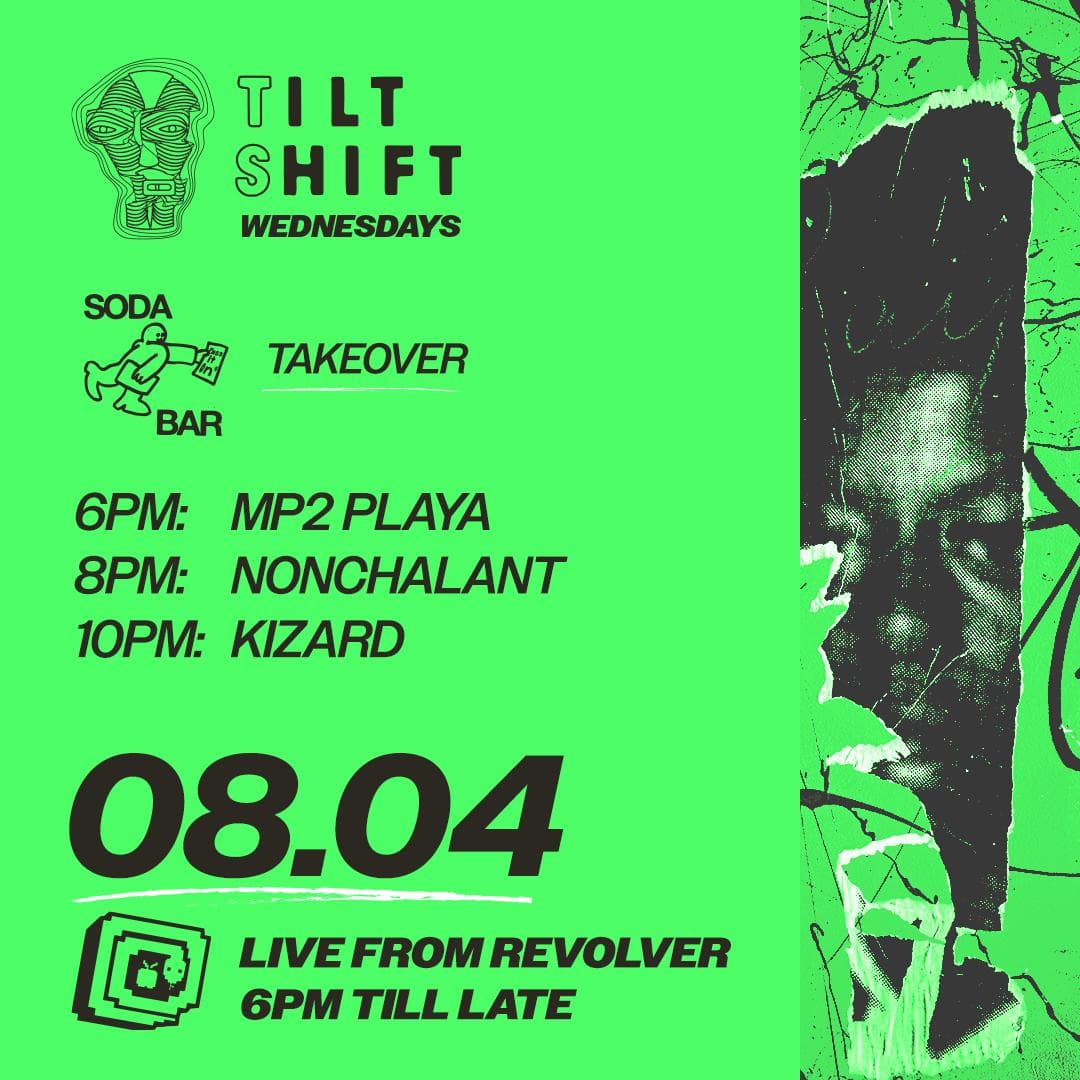 TILT SHIFT
WEDNESDAYS

SODA BAR

TAKEOVER

6PM: MP2 PLAYA
8PM: NONCHALANT
10PM: KIZARD

08.04

LIVE FROM REVOLVER
6PM TILL LATE